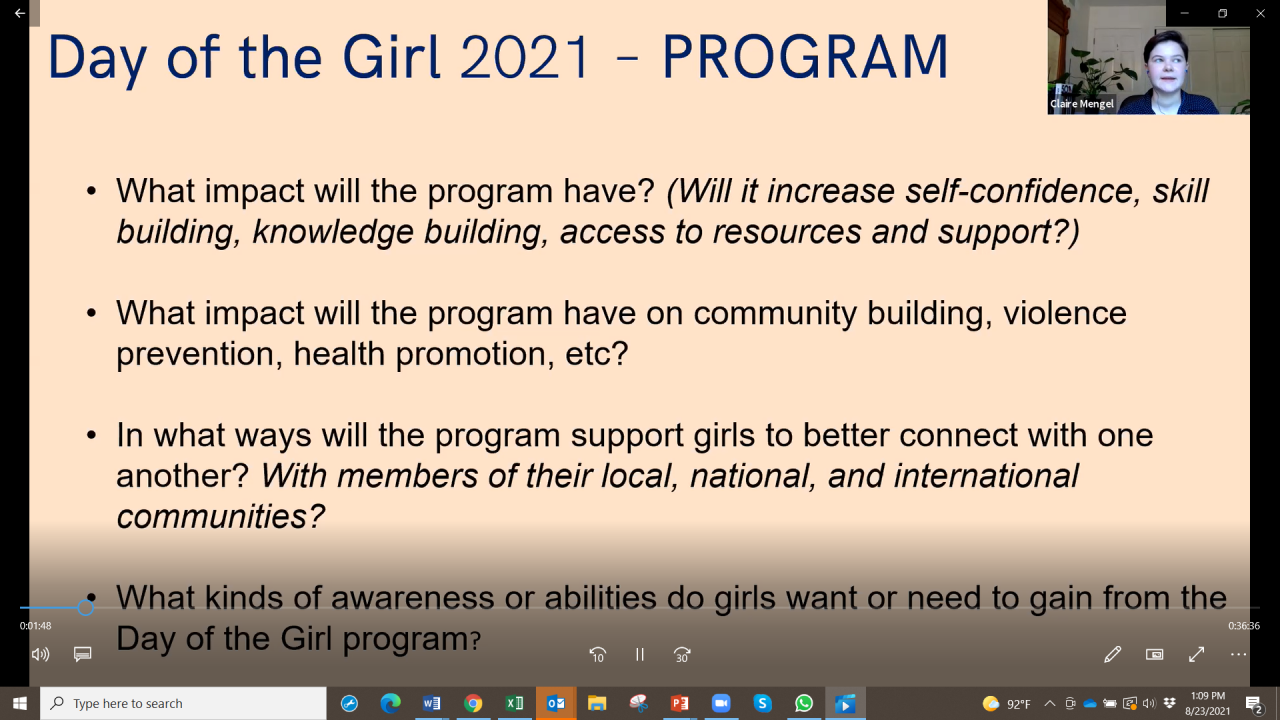 Day of the Girl 2021 – PROGRAM

Claire Mengel

• What impact will the program have? (Will it increase self-confidence, skill building, knowledge building, access to resources and support?)

• What impact will the program have on community building, violence prevention, health promotion, etc?

• In what ways will the program support girls to better connect with one another? With members of their local, national, and international communities?

• What kinds of awareness or abilities do girls want or need to gain from the Day of the Girl program?

0:01:48

0:36:36

10

30

Type here to search

92°F

1:09 PM
8/23/2021

2